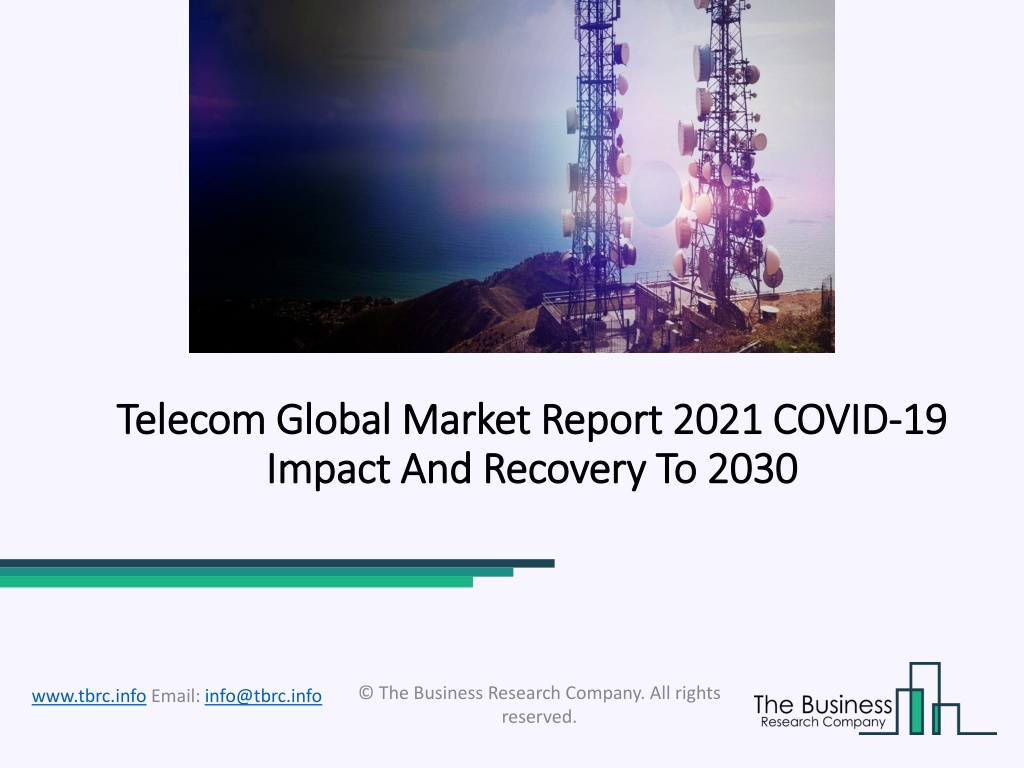 Telecom Global Market Report 2021 COVID-19 Impact And Recovery To 2030

www.tbrc.info Email: info@tbrc.info

© The Business Research Company. All rights reserved.

The Business Research Company